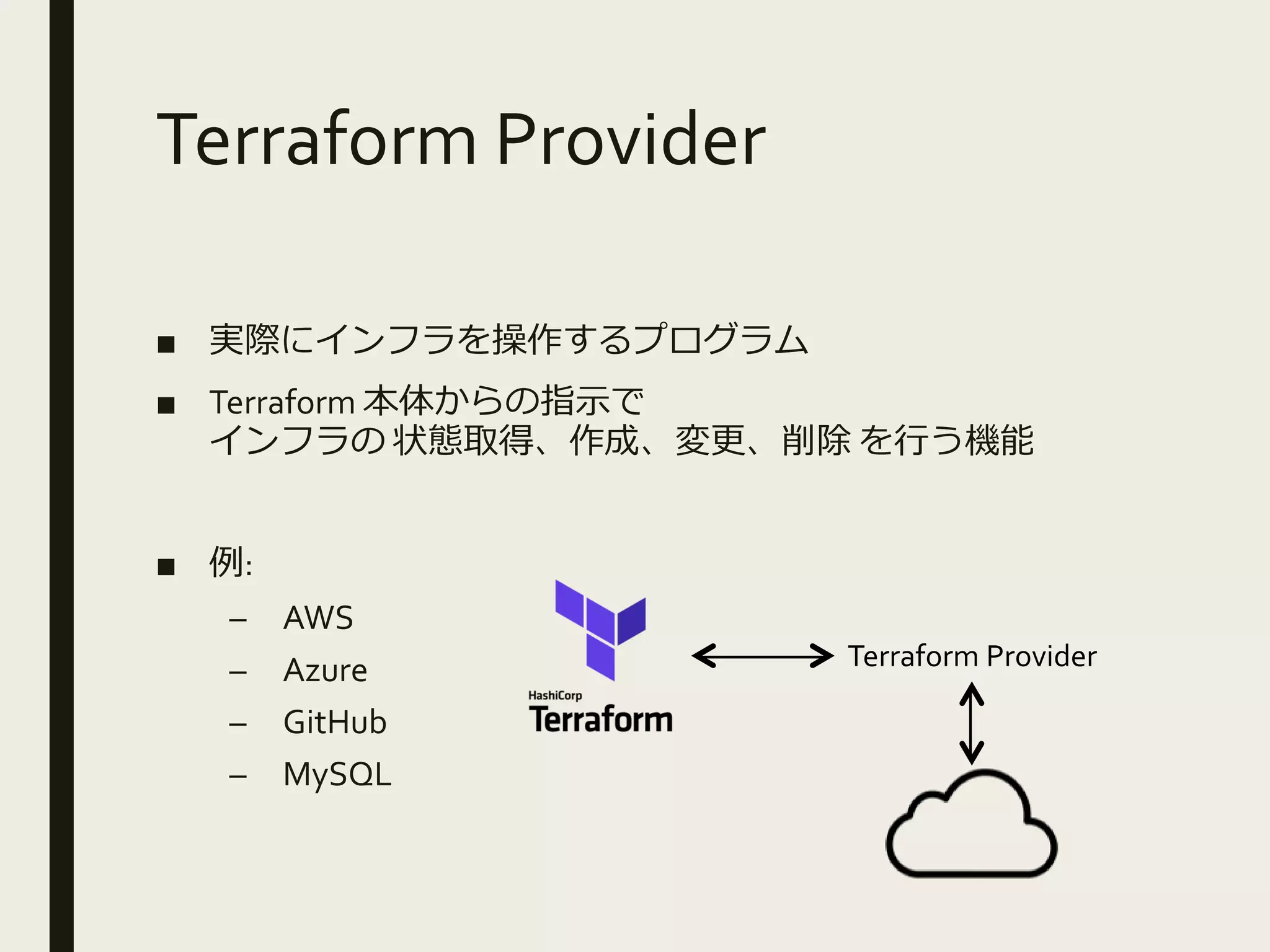 Terraform Provider

■ 実際にインフラを操作するプログラム

■ Terraform 本体からの指示で
インフラの 状態取得、作成、変更、削除 を行う機能

■ 例:
– AWS
– Azure
– GitHub
– MySQL

HashiCorp
Terraform

Terraform Provider